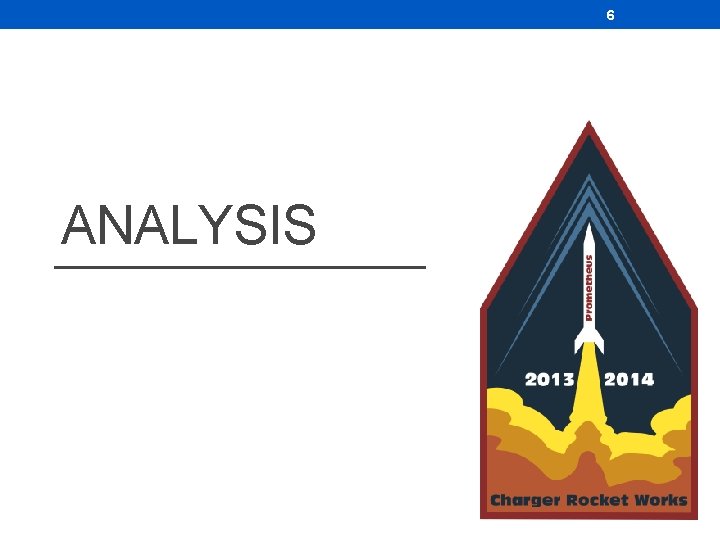 6

ANALYSIS

Prometheus

2013 2014

Charger Rocket Works